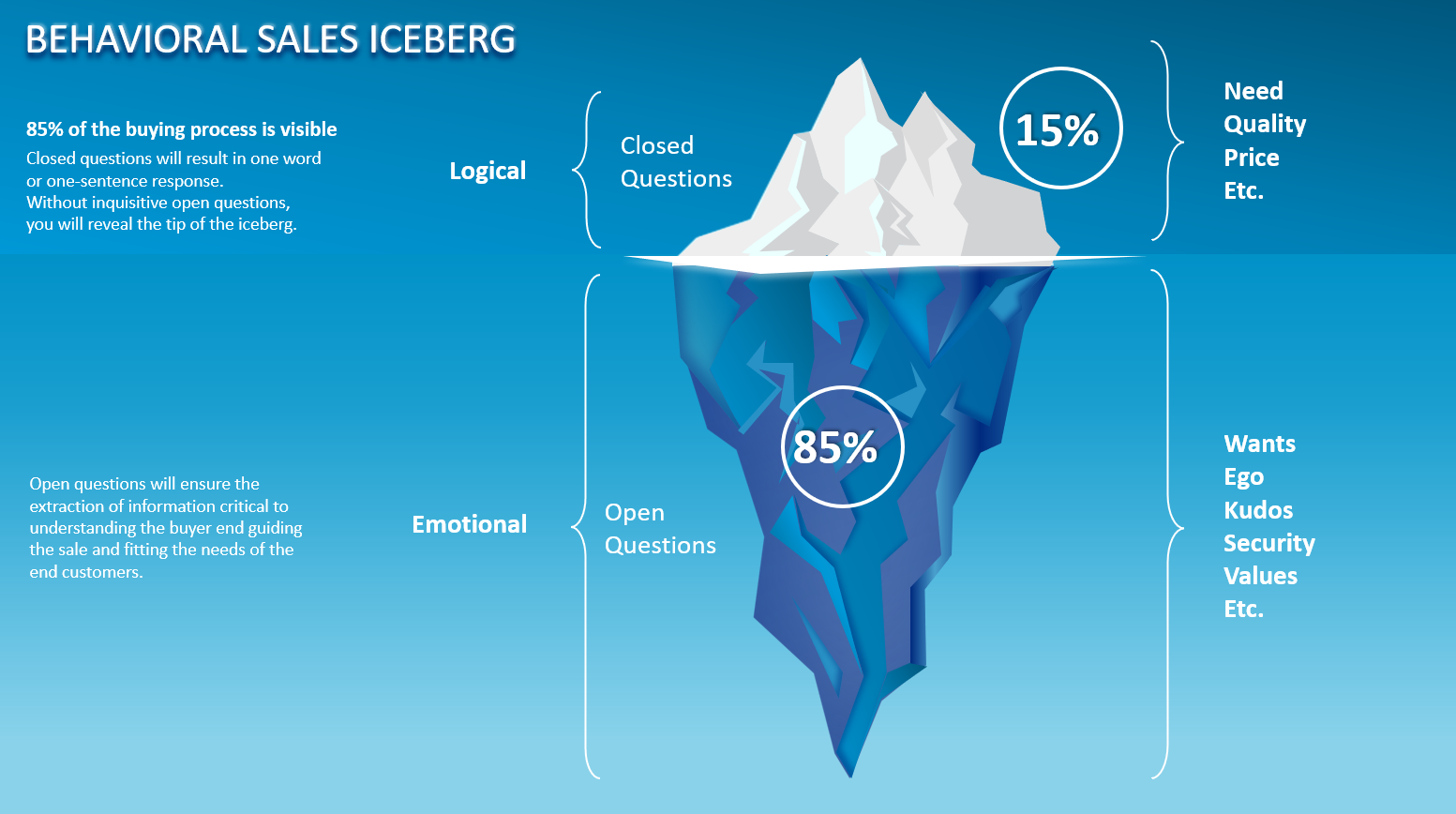 BEHAVIORAL SALES ICEBERG

85% of the buying process is visible
Closed questions will result in one word or one-sentence response.
Without inquisitive open questions, you will reveal the tip of the iceberg.

Logical

Closed Questions

15%

Need
Quality
Price
Etc.

Open questions will ensure the extraction of information critical to understanding the buyer end guiding the sale and fitting the needs of the end customers.

Emotional

Open Questions

85%

Wants
Ego
Kudos
Security
Values
Etc.